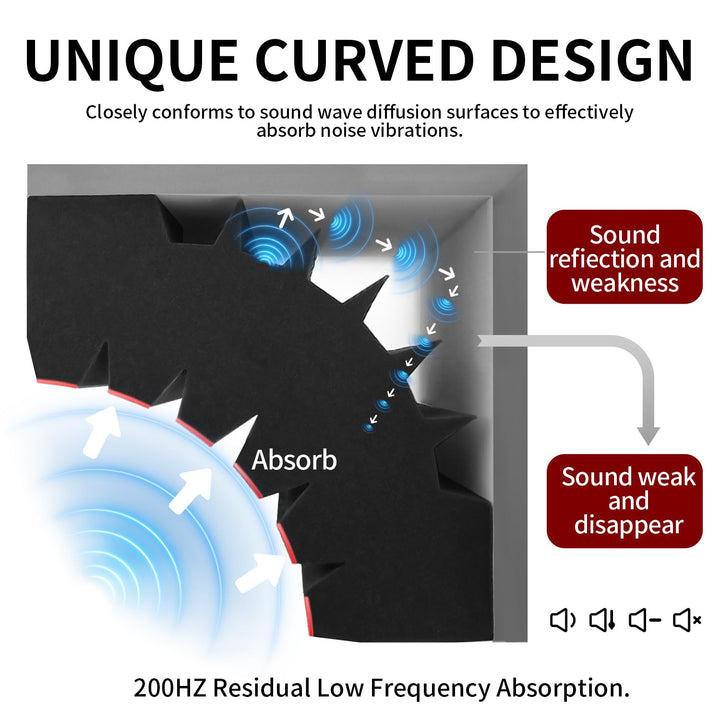 UNIQUE CURVED DESIGN

Closely conforms to sound wave diffusion surfaces to effectively absorb noise vibrations.

Sound refiection and weakness

Absorb

Sound weak and disappear

200HZ Residual Low Frequency Absorption.